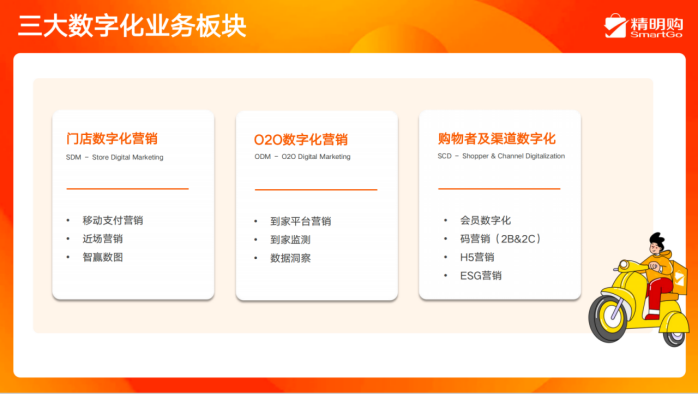 三大数字化业务板块

精明购
SmartGo

门店数字化营销
SDM – Store Digital Marketing

• 移动支付营销
• 近场营销
• 智赢数图

O2O数字化营销
ODM – O2O Digital Marketing

• 到家平台营销
• 到家监测
• 数据洞察

购物者及渠道数字化
SCD – Shopper & Channel Digitalization

• 会员数字化
• 码营销（2B&2C）
• H5营销
• ESG营销